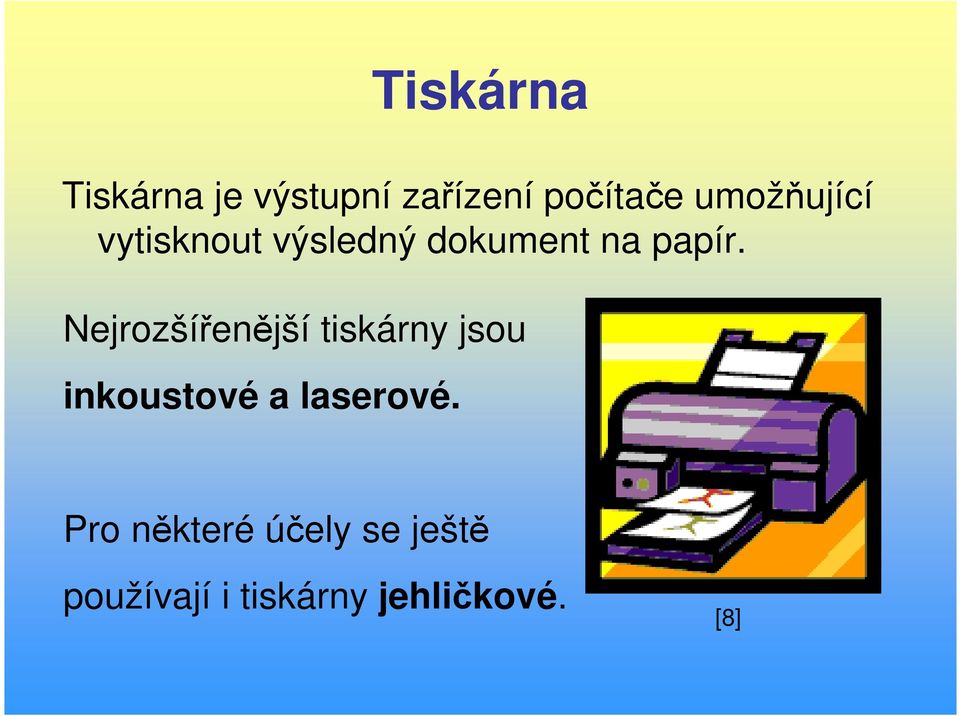 Tiskárna

Tiskárna je výstupní zařízení počítače umožňující vytisknout výsledný dokument na papír.

Nejrozšířenější tiskárny jsou

inkoustové a laserové.

Pro některé účely se ještě

používají i tiskárny jehličkové.

[8]